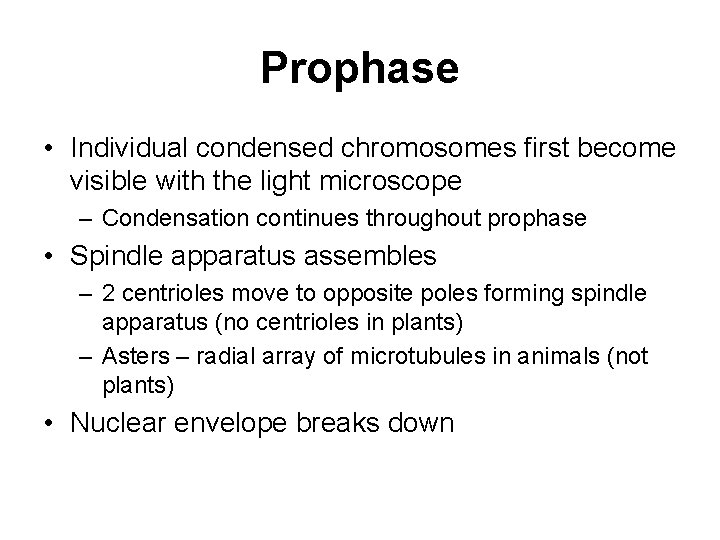 Prophase

• Individual condensed chromosomes first become visible with the light microscope
– Condensation continues throughout prophase
• Spindle apparatus assembles
– 2 centrioles move to opposite poles forming spindle apparatus (no centrioles in plants)
– Asters – radial array of microtubules in animals (not plants)
• Nuclear envelope breaks down